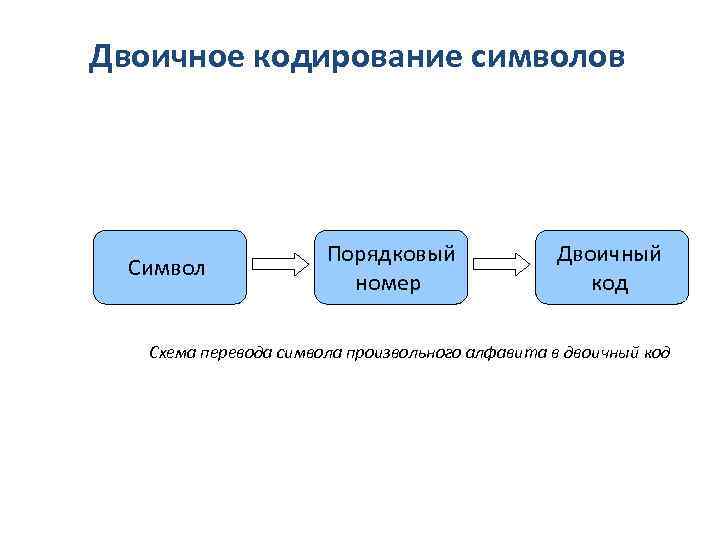 Двоичное кодирование символов

Символ

Порядковый номер

Двоичный код

Схема перевода символа произвольного алфавита в двоичный код